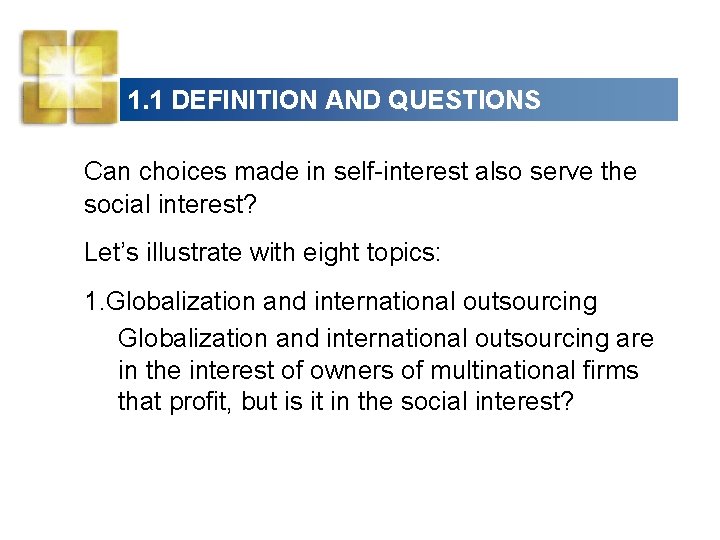 1.1 DEFINITION AND QUESTIONS

Can choices made in self-interest also serve the social interest?

Let’s illustrate with eight topics:

1.Globalization and international outsourcing

Globalization and international outsourcing are in the interest of owners of multinational firms that profit, but is it in the social interest?